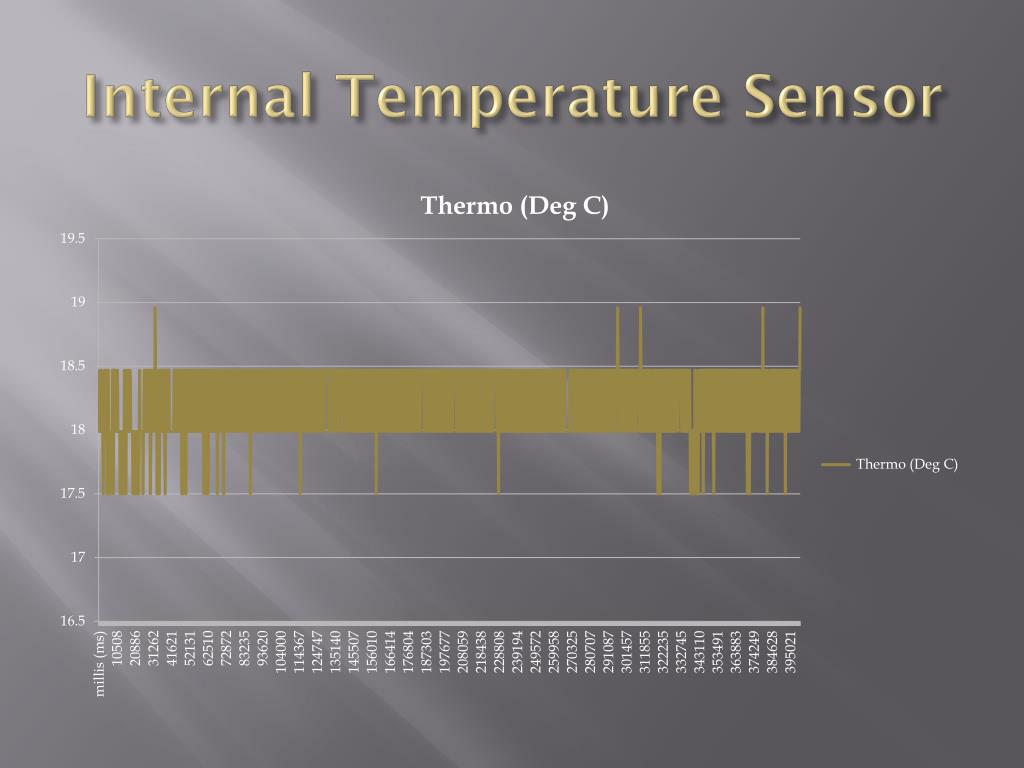 Internal Temperature Sensor

Thermo (Deg C)

19.5
19
18.5
18
17.5
17
16.5

millis (ms)
10508
20886
31262
41621
52131
62510
72872
83235
93620
104000
114367
124747
135140
145507
156010
166414
176804
187303
197677
208059
218438
228808
239194
249572
259958
270325
280707
291087
301457
311855
322235
332745
343110
353491
363883
374249
384628
395021

Thermo (Deg C)